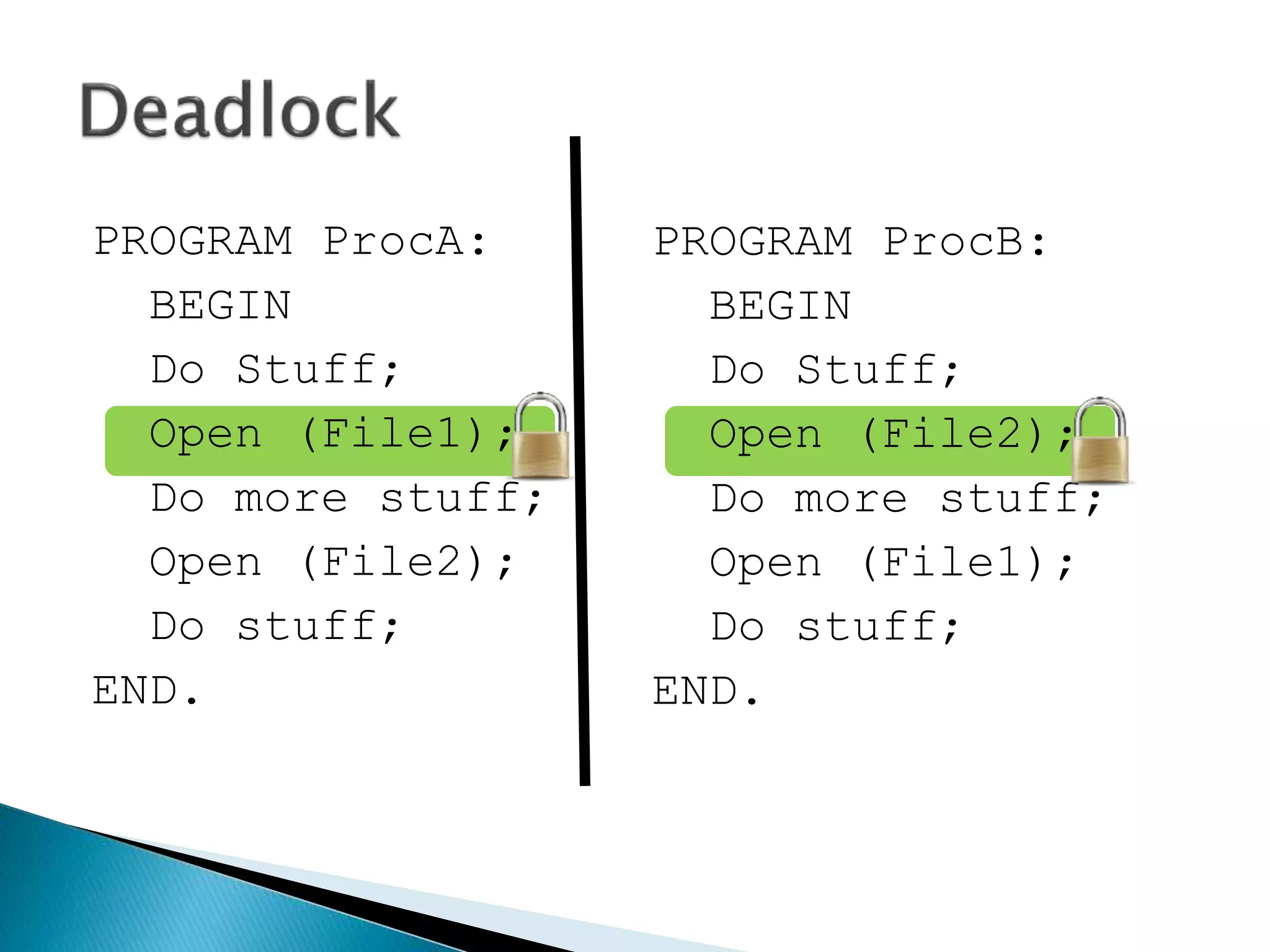 Deadlock

PROGRAM ProcA:
BEGIN
Do Stuff;
Open (File1);
Do more stuff;
Open (File2);
Do stuff;
END.

PROGRAM ProcB:
BEGIN
Do Stuff;
Open (File2);
Do more stuff;
Open (File1);
Do stuff;
END.